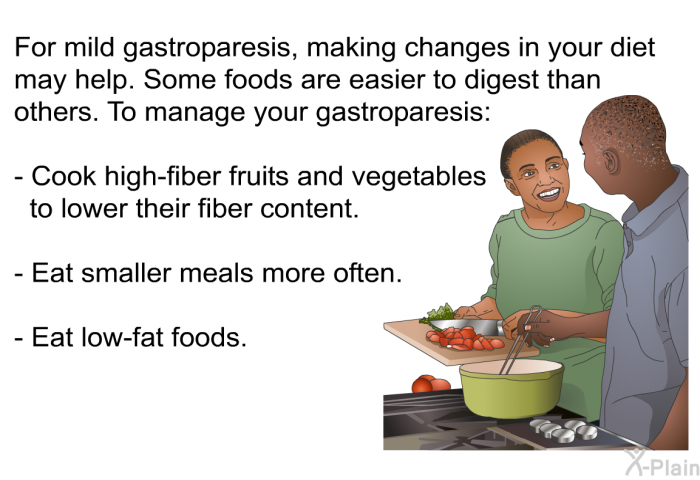 For mild gastroparesis, making changes in your diet may help. Some foods are easier to digest than others. To manage your gastroparesis:

- Cook high-fiber fruits and vegetables to lower their fiber content.

- Eat smaller meals more often.

- Eat low-fat foods.

X-Plain